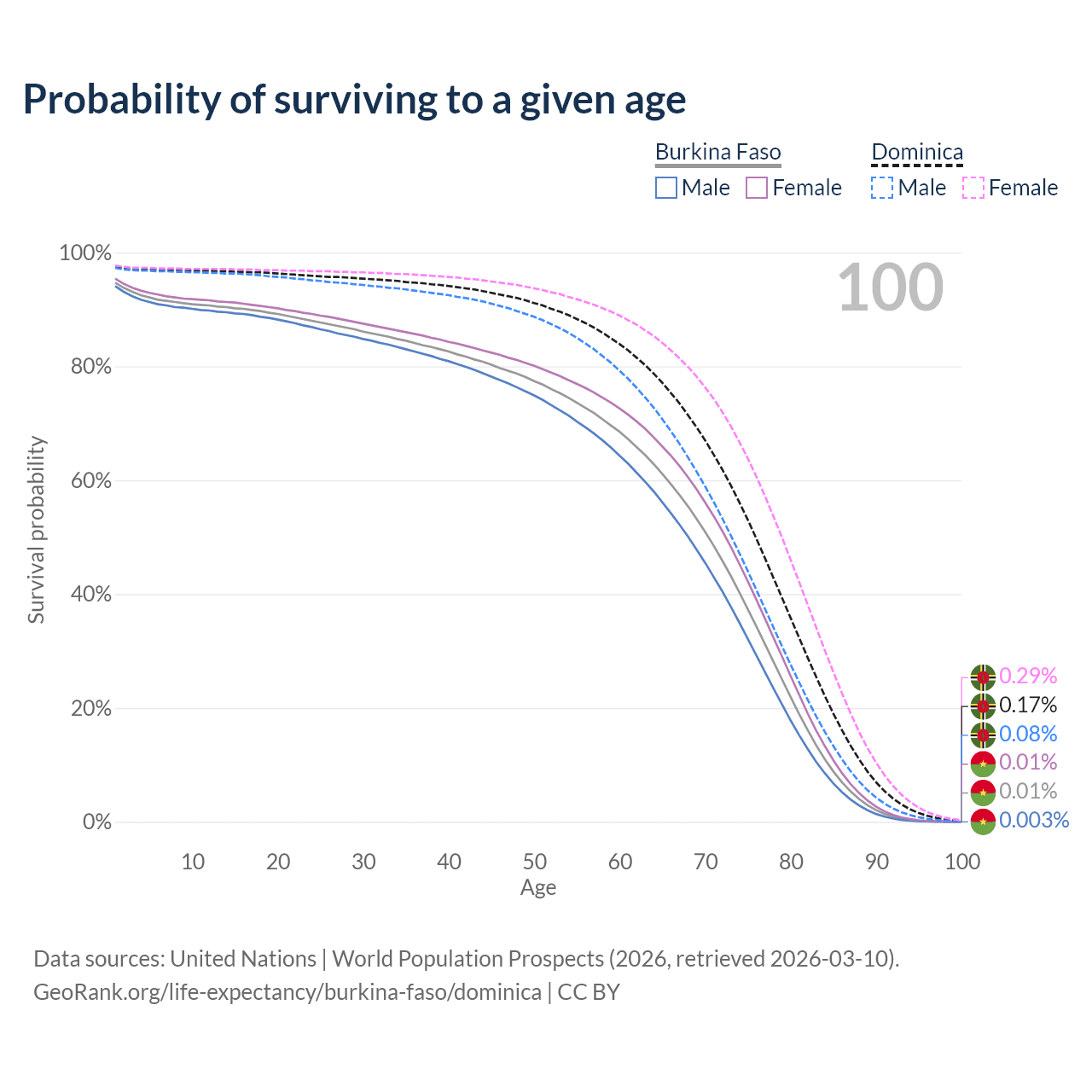 Probability of surviving to a given age

Burkina Faso
Male Female

Dominica
Male Female

100

Survival probability

100%
80%
60%
40%
20%
0%

0.29%
0.17%
0.08%
0.01%
0.01%
0.003%

10 20 30 40 50 60 70 80 90 100
Age

Data sources: United Nations | World Population Prospects (2026, retrieved 2026-03-10).
GeoRank.org/life-expectancy/burkina-faso/dominica | CC BY